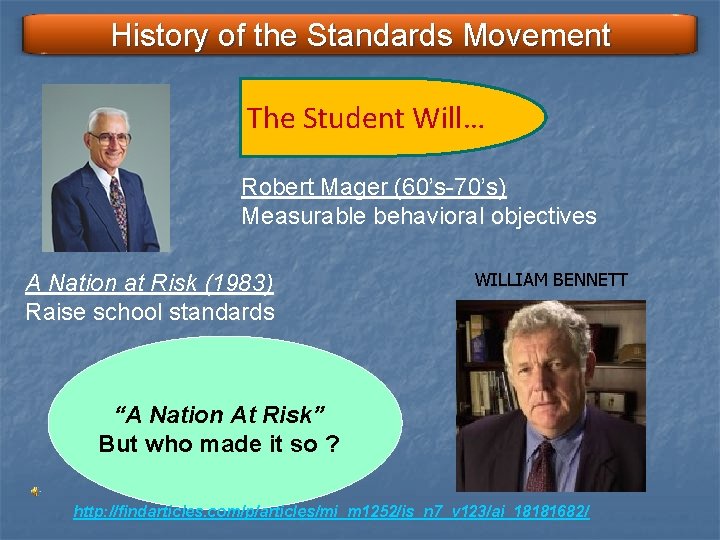 History of the Standards Movement

The Student Will…

Robert Mager (60's-70's)
Measurable behavioral objectives

A Nation at Risk (1983)
Raise school standards

WILLIAM BENNETT

"A Nation At Risk"
But who made it so ?

http://findarticles.com/p/articles/mi_m1252/is_n7_v123/ai_18181682/